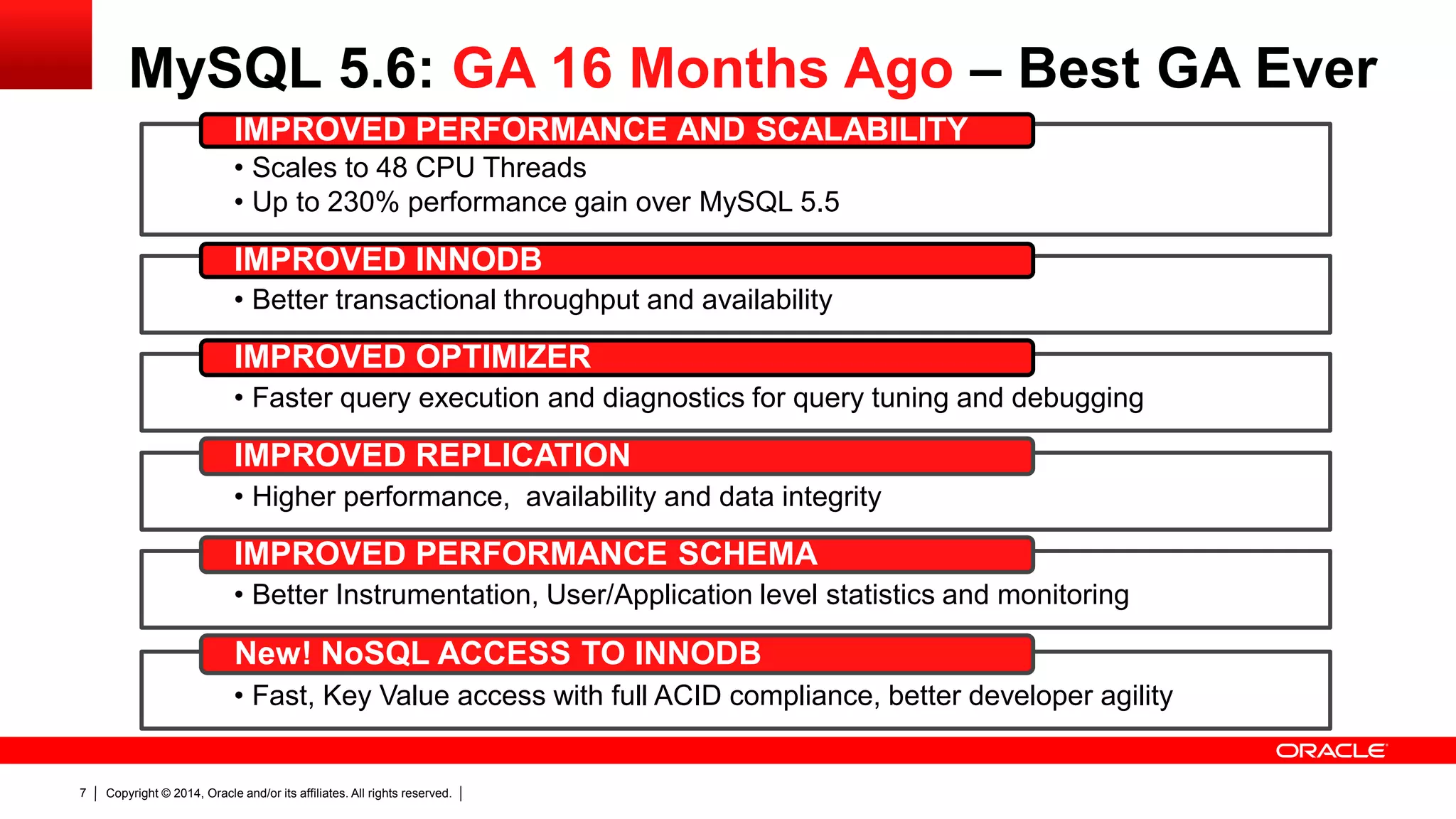 MySQL 5.6: GA 16 Months Ago – Best GA Ever

IMPROVED PERFORMANCE AND SCALABILITY
• Scales to 48 CPU Threads
• Up to 230% performance gain over MySQL 5.5

IMPROVED INNODB
• Better transactional throughput and availability

IMPROVED OPTIMIZER
• Faster query execution and diagnostics for query tuning and debugging

IMPROVED REPLICATION
• Higher performance, availability and data integrity

IMPROVED PERFORMANCE SCHEMA
• Better Instrumentation, User/Application level statistics and monitoring

New! NoSQL ACCESS TO INNODB
• Fast, Key Value access with full ACID compliance, better developer agility

ORACLE

7 | Copyright © 2014, Oracle and/or its affiliates. All rights reserved. |